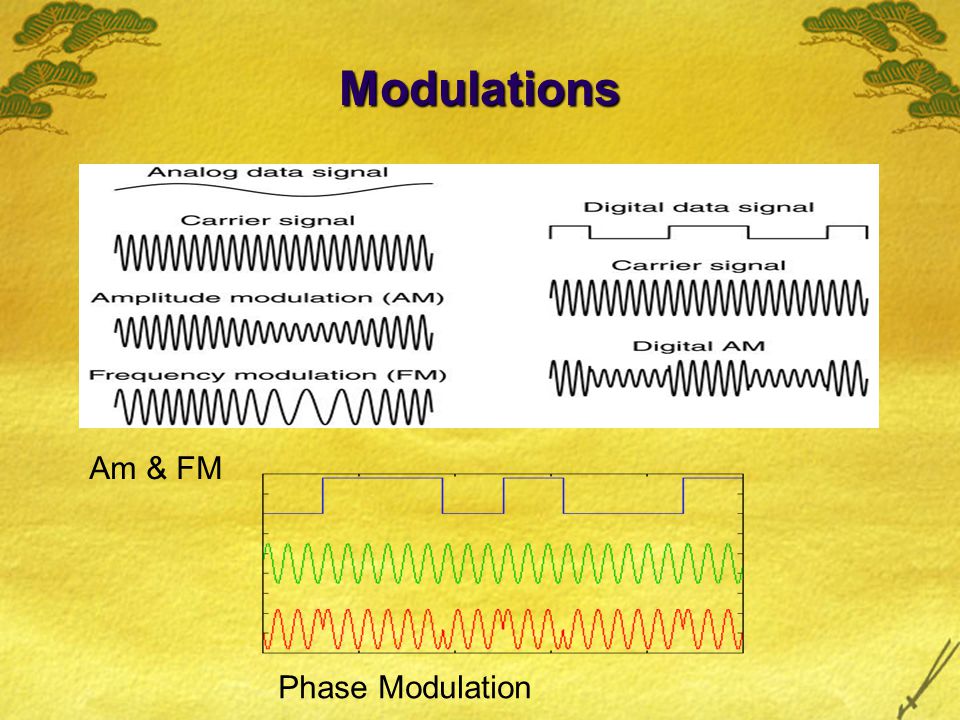 Modulations

Analog data signal

Carrier signal

Amplitude modulation (AM)

Frequency modulation (FM)

Digital data signal

Carrier signal

Digital AM

Am & FM

Phase Modulation